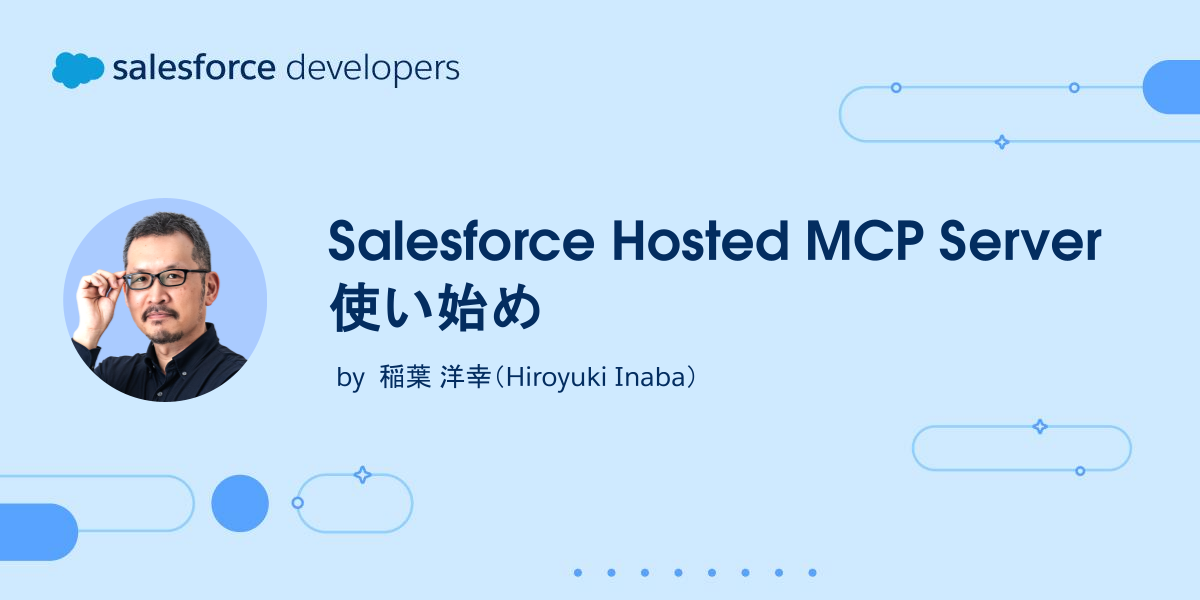 salesforce developers

Salesforce Hosted MCP Server 使い始め

by 稲葉 洋幸（Hiroyuki Inaba）